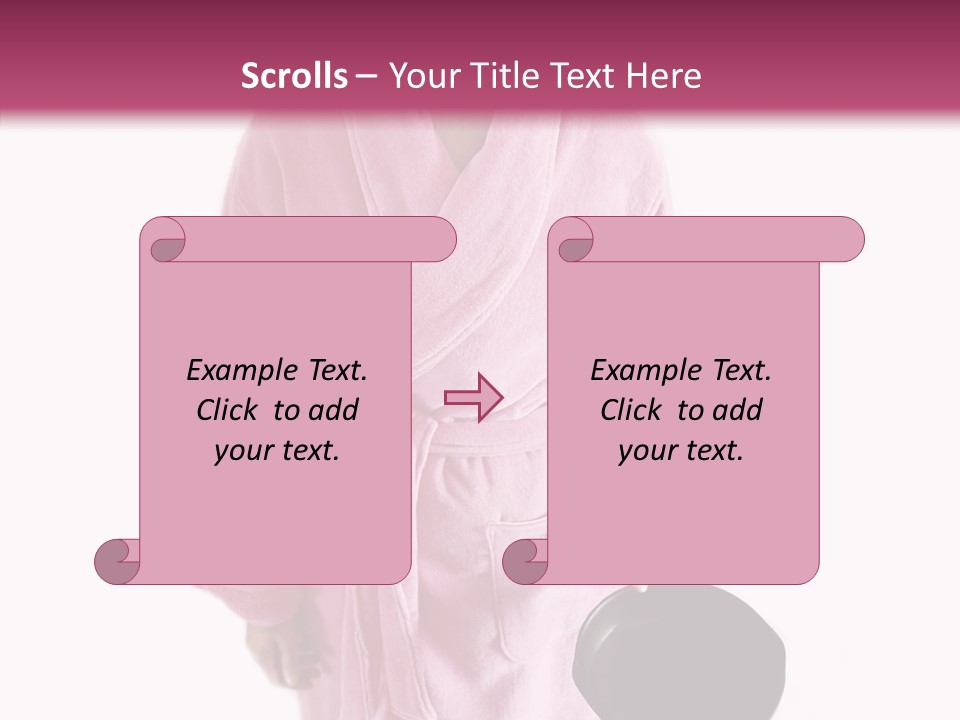 Scrolls – Your Title Text Here

Example Text. Click to add your text.

Example Text. Click to add your text.